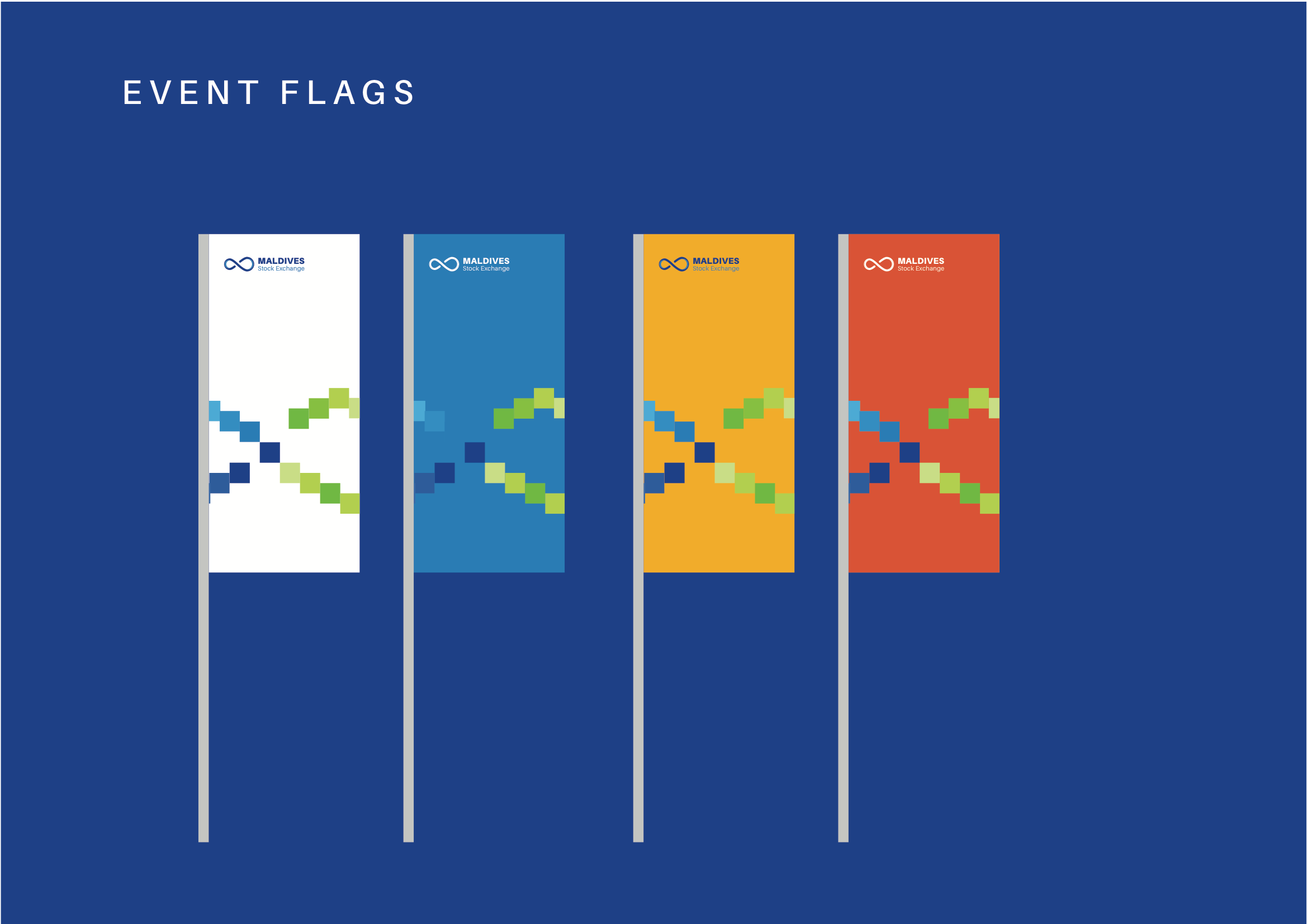 EVENT FLAGS

MALDIVES
Stock Exchange

MALDIVES
Stock Exchange

MALDIVES
Stock Exchange

MALDIVES
Stock Exchange